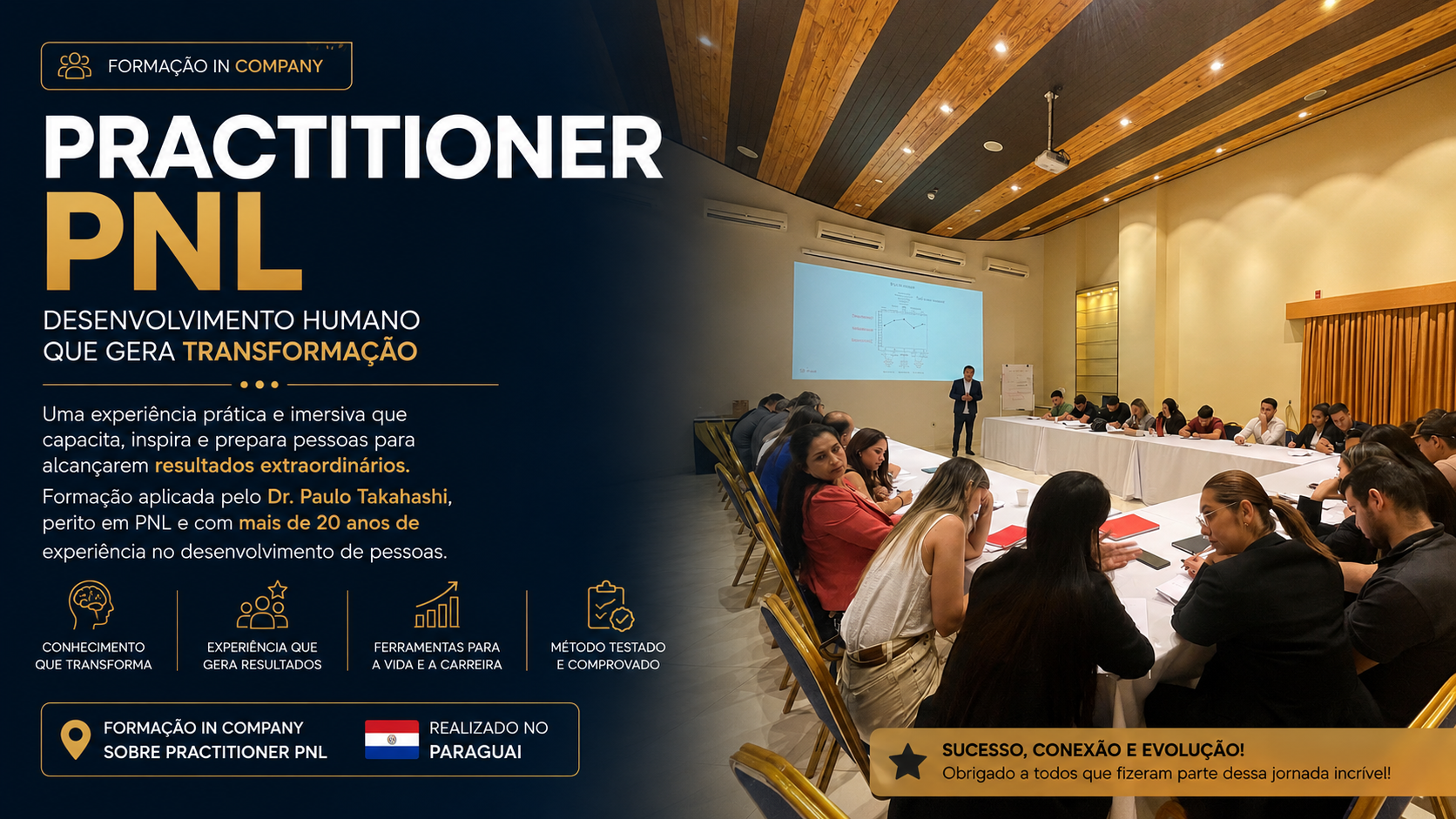 FORMAÇÃO IN COMPANY

PRACTITIONER
PNL

DESENVOLVIMENTO HUMANO
QUE GERA TRANSFORMAÇÃO

Uma experiência prática e imersiva que capacita, inspira e prepara pessoas para alcançarem resultados extraordinários.

Formação aplicada pelo Dr. Paulo Takahashi, perito em PNL e com mais de 20 anos de experiência no desenvolvimento de pessoas.

CONHECIMENTO
QUE TRANSFORMA

EXPERIÊNCIA QUE
GERA RESULTADOS

FERRAMENTAS PARA
A VIDA E A CARREIRA

MÉTODO TESTADO
E COMPROVADO

FORMAÇÃO IN COMPANY
SOBRE PRACTITIONER PNL

REALIZADO NO
PARAGUAI

SUCESSO, CONEXÃO E EVOLUÇÃO!
Obrigado a todos que fizeram parte dessa jornada incrível!